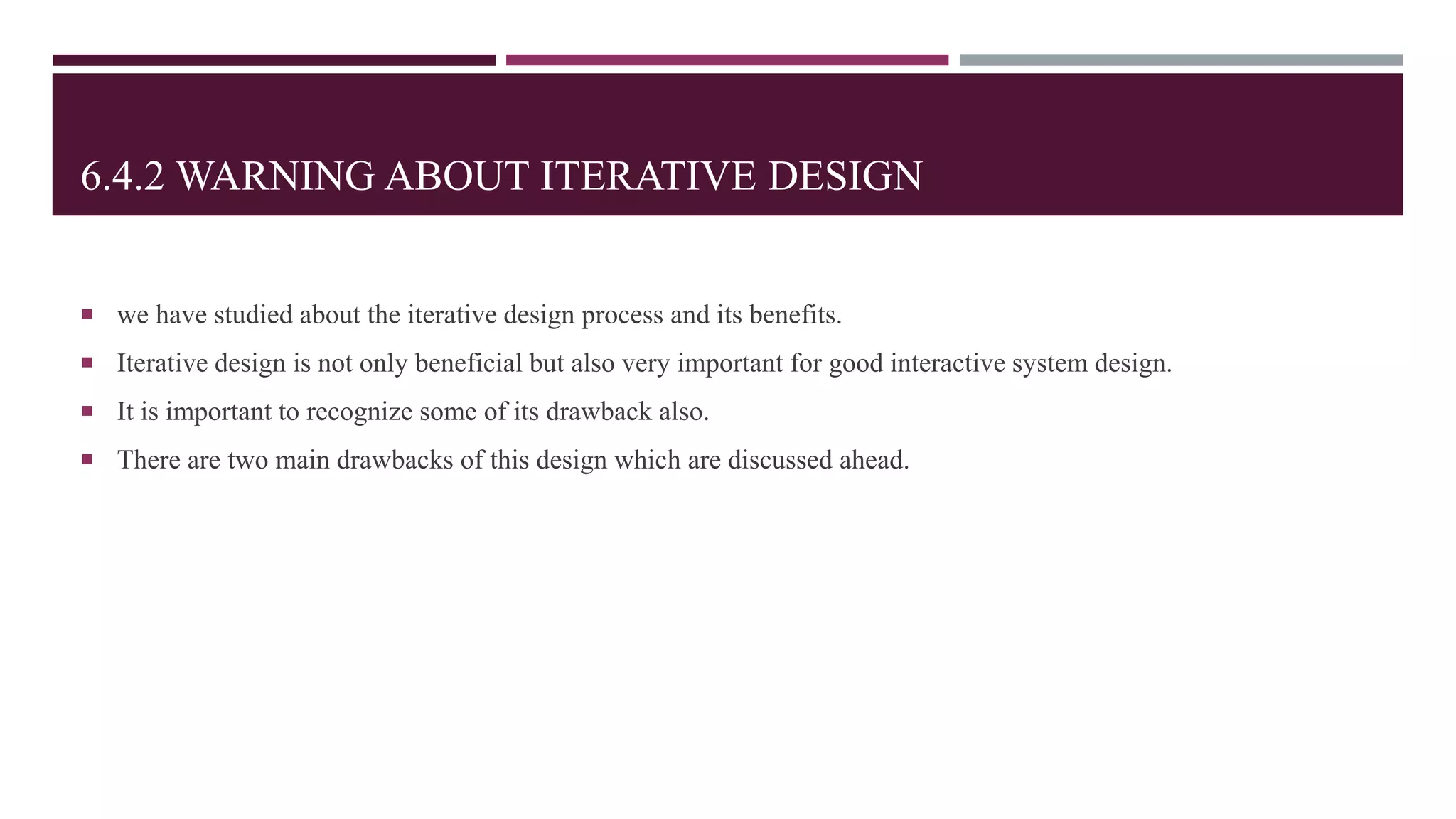 6.4.2 WARNING ABOUT ITERATIVE DESIGN

▪ we have studied about the iterative design process and its benefits.

▪ Iterative design is not only beneficial but also very important for good interactive system design.

▪ It is important to recognize some of its drawback also.

▪ There are two main drawbacks of this design which are discussed ahead.